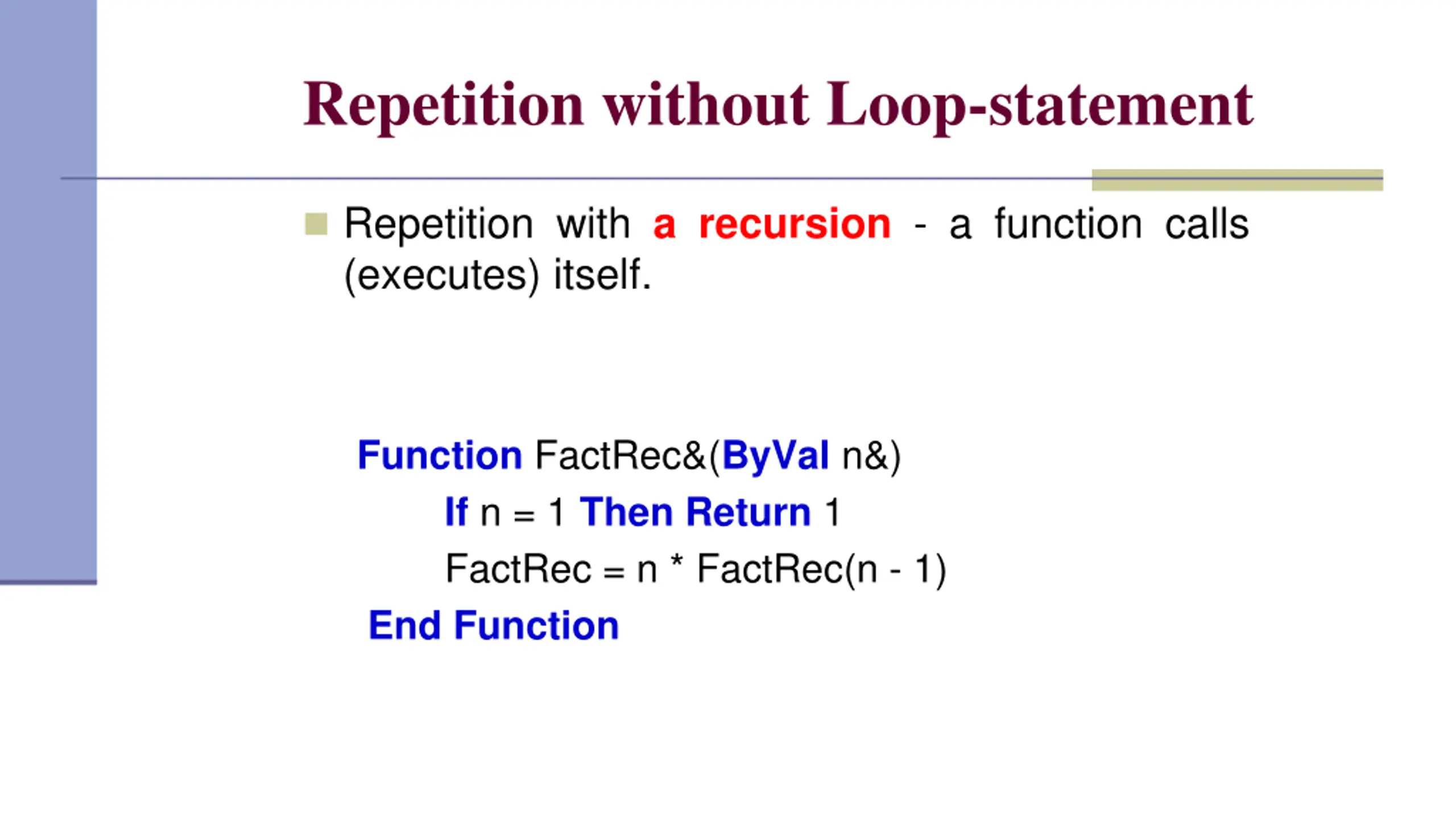 Repetition without Loop-statement

Repetition with a recursion - a function calls (executes) itself.

Function FactRec&(ByVal n&)
If n = 1 Then Return 1
FactRec = n * FactRec(n - 1)
End Function